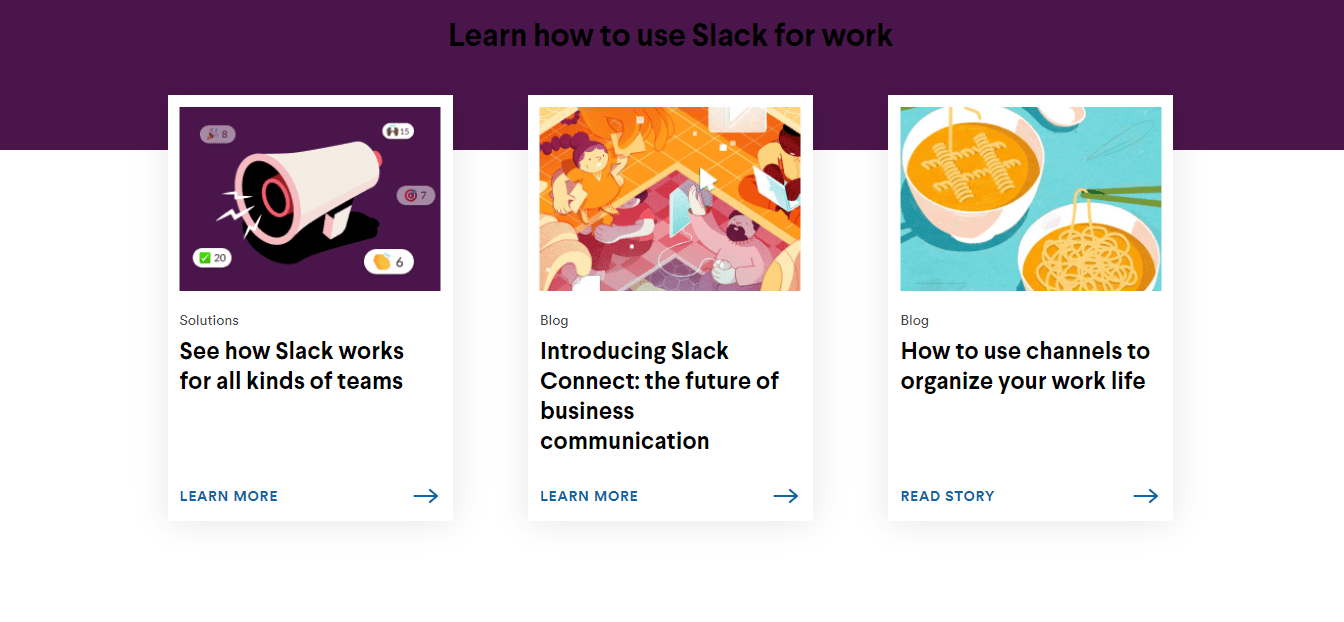 Learn how to use Slack for work

8
15
7
20
6

Solutions
See how Slack works for all kinds of teams
LEARN MORE

Blog
Introducing Slack Connect: the future of business communication
LEARN MORE

Blog
How to use channels to organize your work life
READ STORY